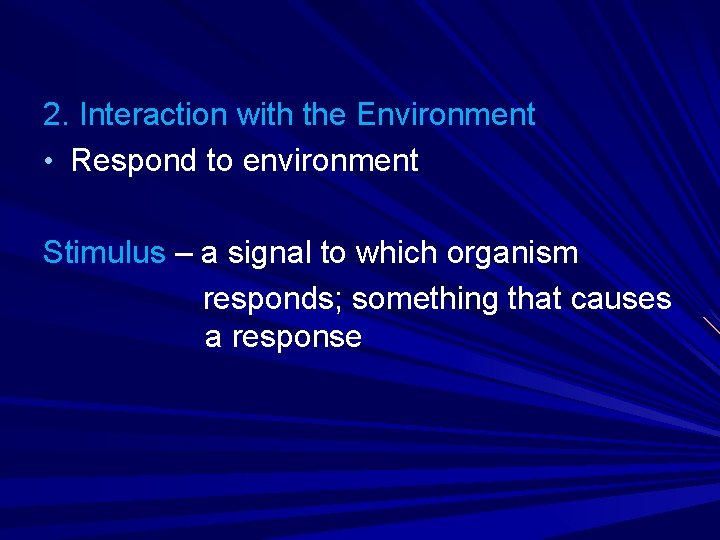 2. Interaction with the Environment

• Respond to environment

Stimulus – a signal to which organism responds; something that causes a response